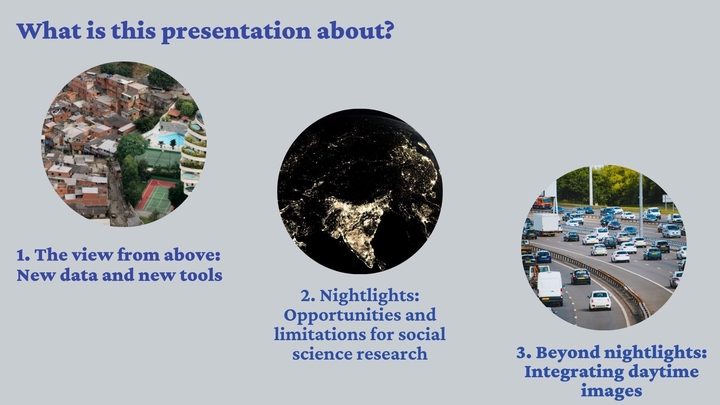 What is this presentation about?

1. The view from above: New data and new tools

2. Nightlights: Opportunities and limitations for social science research

3. Beyond nightlights: Integrating daytime images